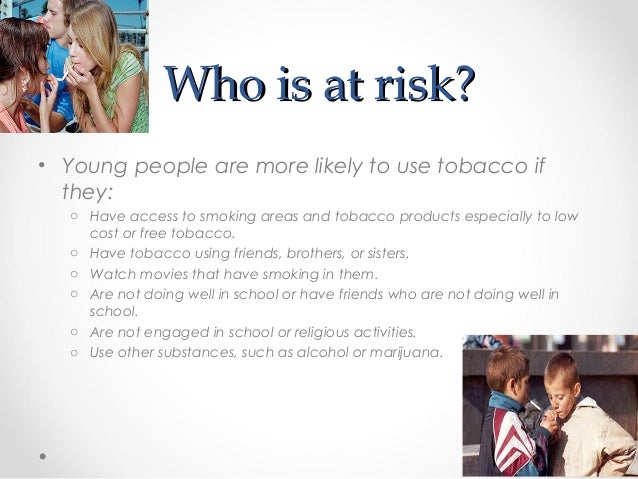 Who is at risk?

• Young people are more likely to use tobacco if they:
  ○ Have access to smoking areas and tobacco products especially to low cost or free tobacco.
  ○ Have tobacco using friends, brothers, or sisters.
  ○ Watch movies that have smoking in them.
  ○ Are not doing well in school or have friends who are not doing well in school.
  ○ Are not engaged in school or religious activities.
  ○ Use other substances, such as alcohol or marijuana.

•